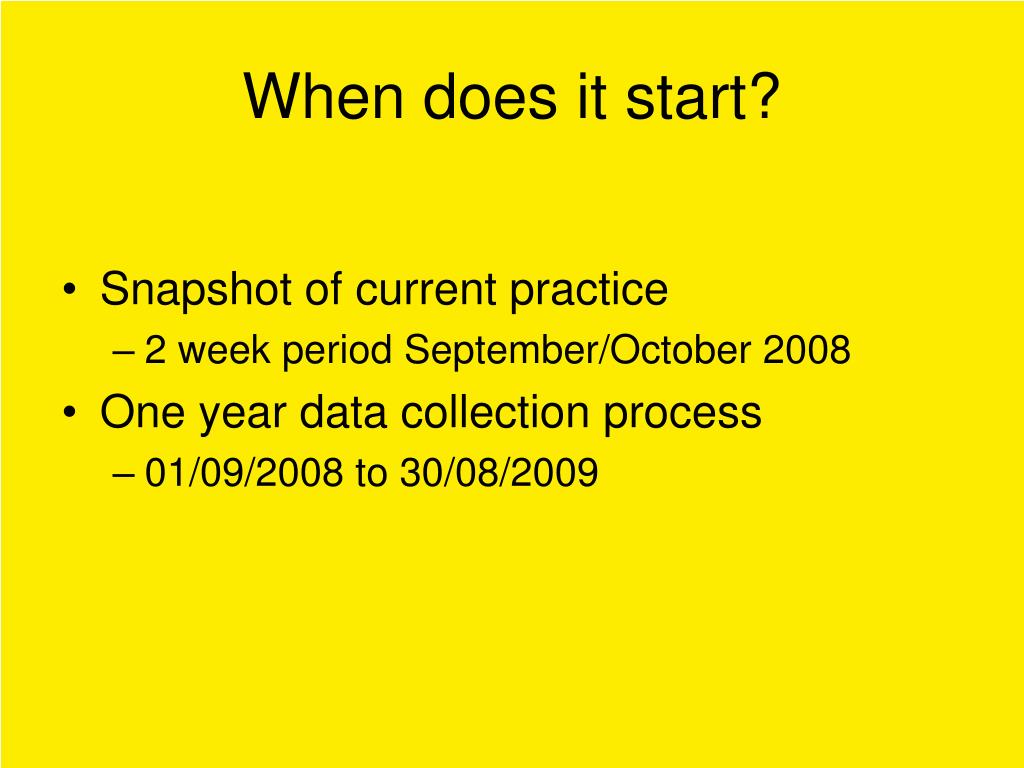 When does it start?

• Snapshot of current practice
– 2 week period September/October 2008
• One year data collection process
– 01/09/2008 to 30/08/2009